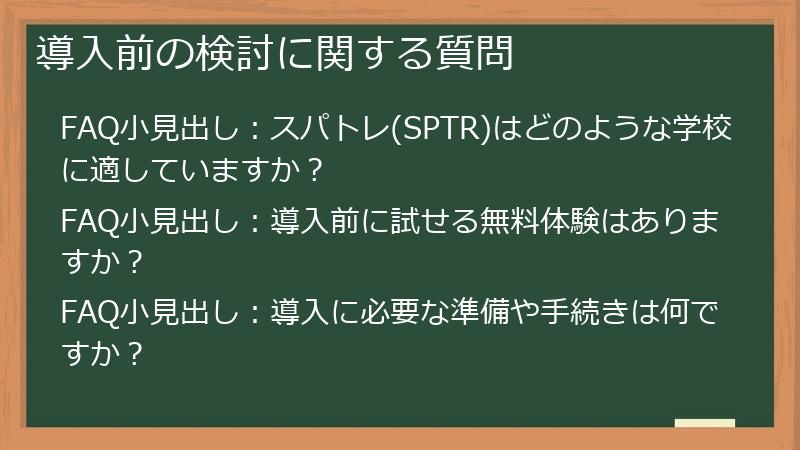 導入前の検討に関する質問

FAQ小見出し：スパトレ(SPTR)はどのような学校に適していますか？

FAQ小見出し：導入前に試せる無料体験はありますか？

FAQ小見出し：導入に必要な準備や手続きは何ですか？